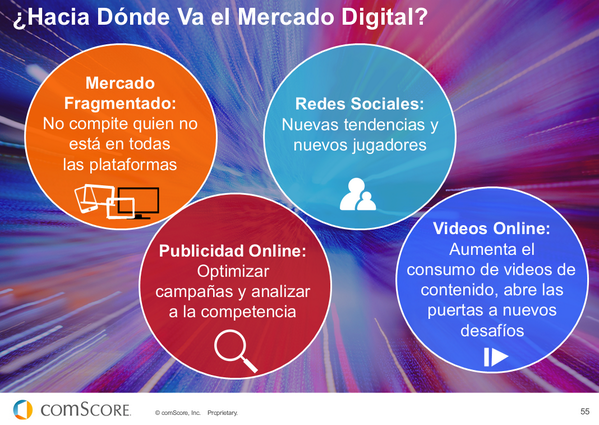 ¿Hacia Dónde Va el Mercado Digital?

Mercado Fragmentado: No compite quien no está en todas las plataformas

Redes Sociales: Nuevas tendencias y nuevos jugadores

Publicidad Online: Optimizar campañas y analizar a la competencia

Videos Online: Aumenta el consumo de videos de contenido, abre las puertas a nuevos desafíos

comScore.

© comScore, Inc. Proprietary.

55